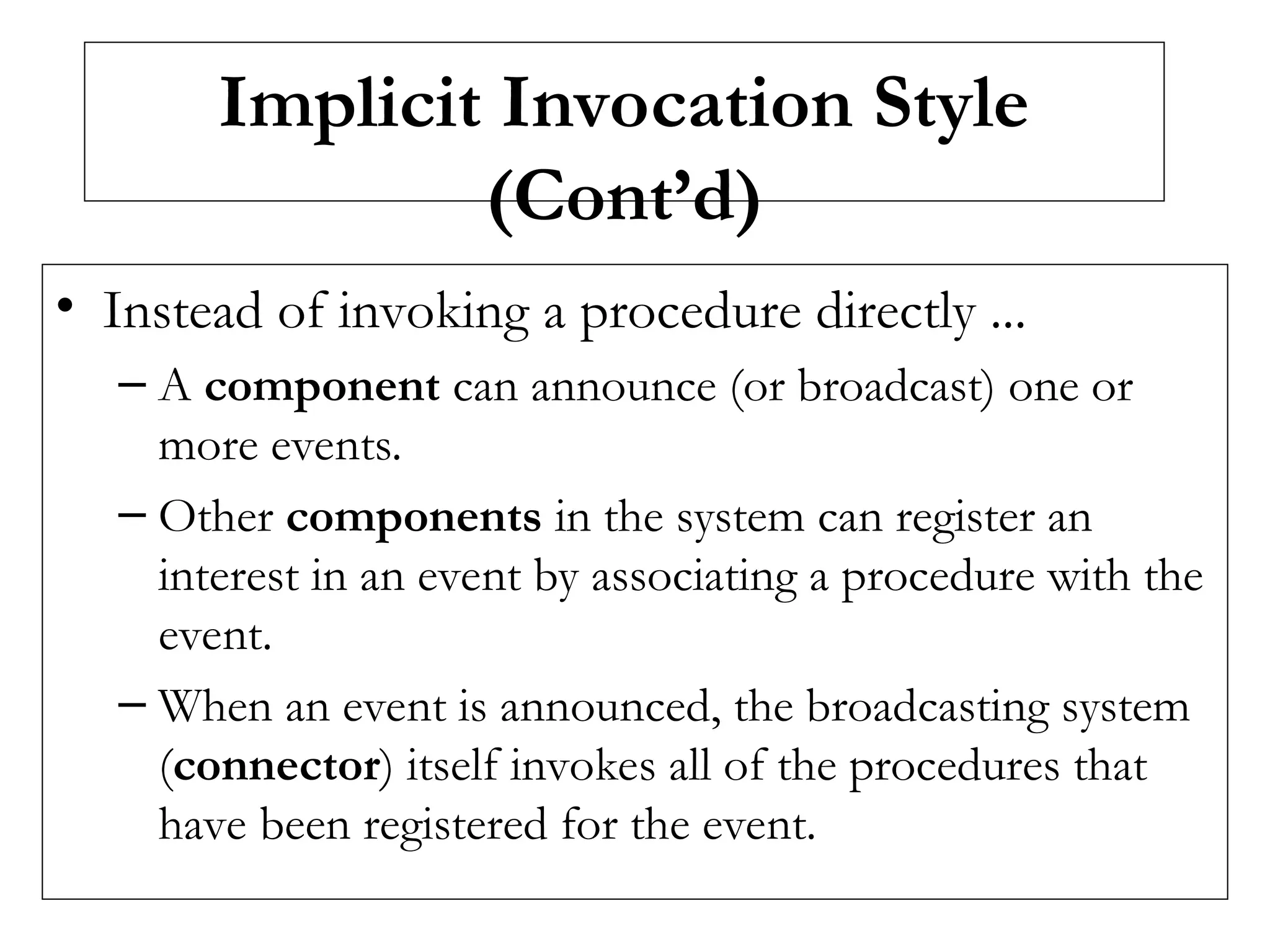 Implicit Invocation Style (Cont’d)

• Instead of invoking a procedure directly ...
– A component can announce (or broadcast) one or more events.
– Other components in the system can register an interest in an event by associating a procedure with the event.
– When an event is announced, the broadcasting system (connector) itself invokes all of the procedures that have been registered for the event.